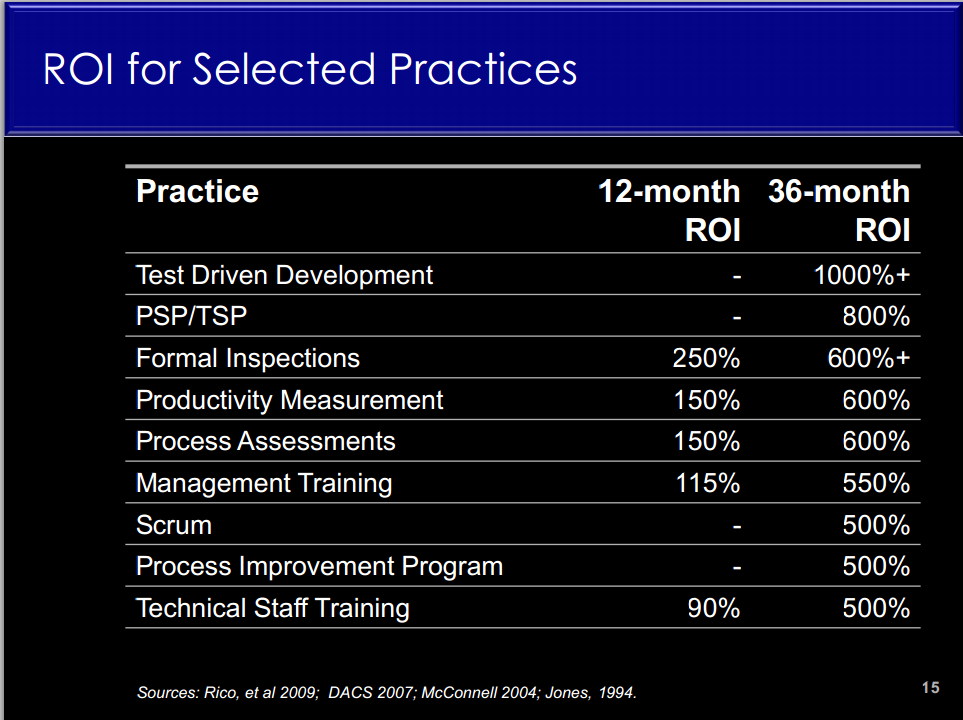 ROI for Selected Practices

| Practice | 12-month ROI | 36-month ROI |
|---|---|---|
| Test Driven Development | - | 1000%+ |
| PSP/TSP | - | 800% |
| Formal Inspections | 250% | 600%+ |
| Productivity Measurement | 150% | 600% |
| Process Assessments | 150% | 600% |
| Management Training | 115% | 550% |
| Scrum | - | 500% |
| Process Improvement Program | - | 500% |
| Technical Staff Training | 90% | 500% |

Sources: Rico, et al 2009; DACS 2007; McConnell 2004; Jones, 1994.

15